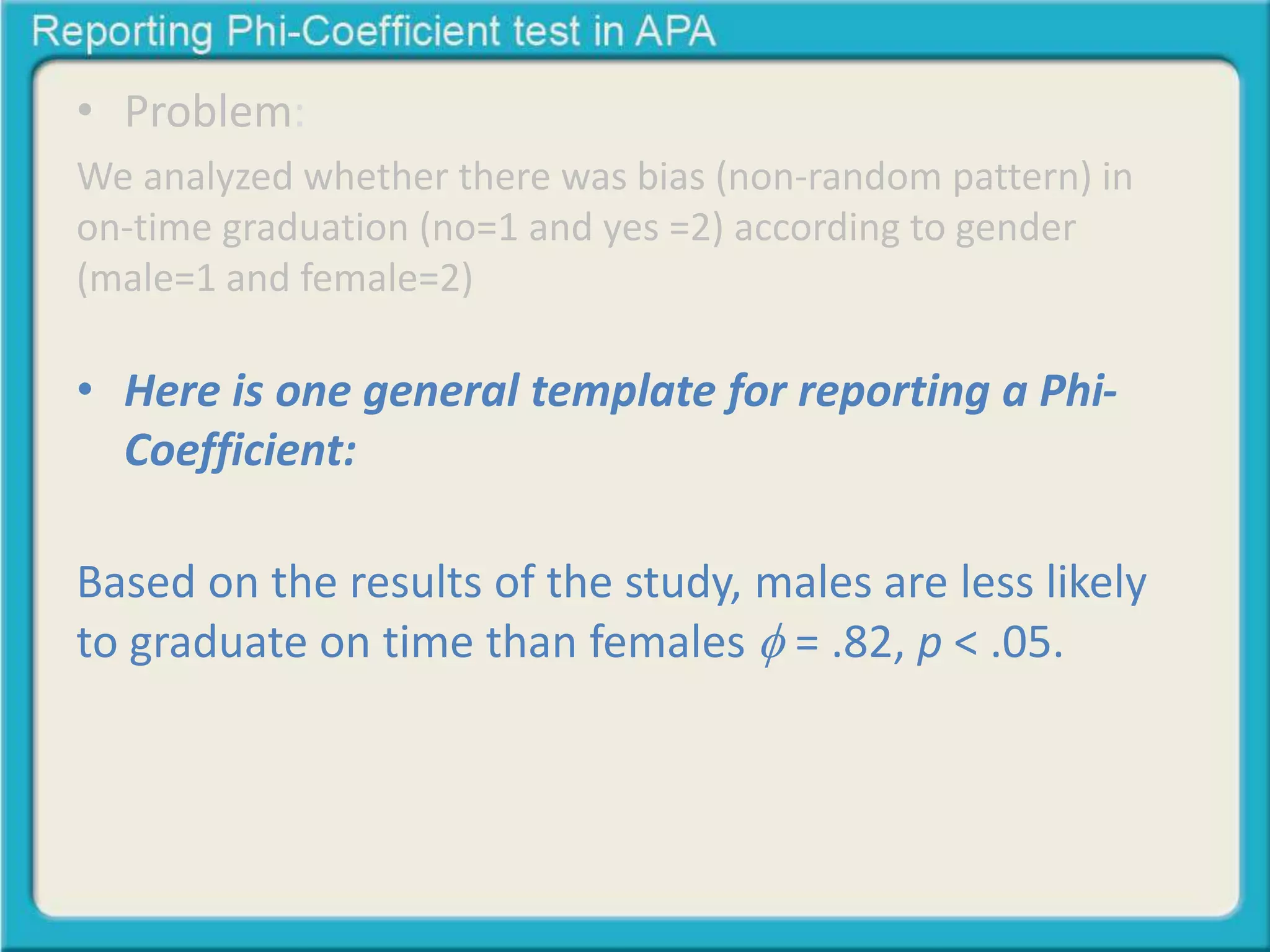 Reporting Phi-Coefficient test in APA

• Problem:

We analyzed whether there was bias (non-random pattern) in on-time graduation (no=1 and yes =2) according to gender (male=1 and female=2)

• Here is one general template for reporting a Phi-Coefficient:

Based on the results of the study, males are less likely to graduate on time than females $\phi$ = .82, $p$ < .05.